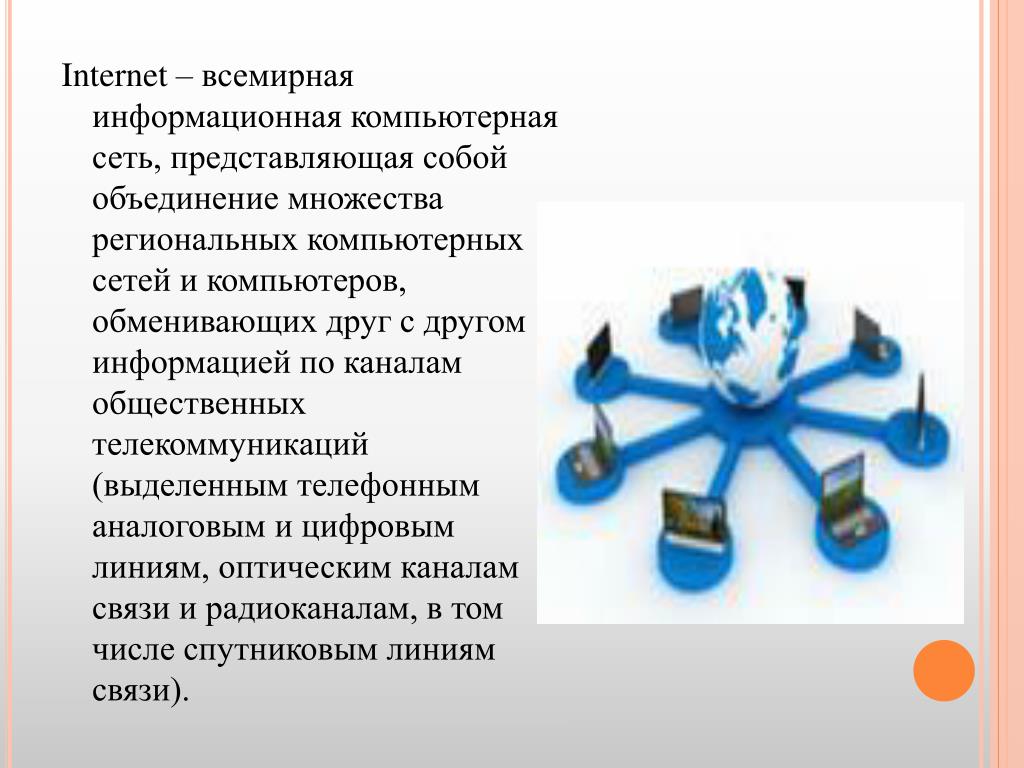 Internet – всемирная информационная компьютерная сеть, представляющая собой объединение множества региональных компьютерных сетей и компьютеров, обменивающих друг с другом информацией по каналам общественных телекоммуникаций (выделенным телефонным аналоговым и цифровым линиям, оптическим каналам связи и радиоканалам, в том числе спутниковым линиям связи).